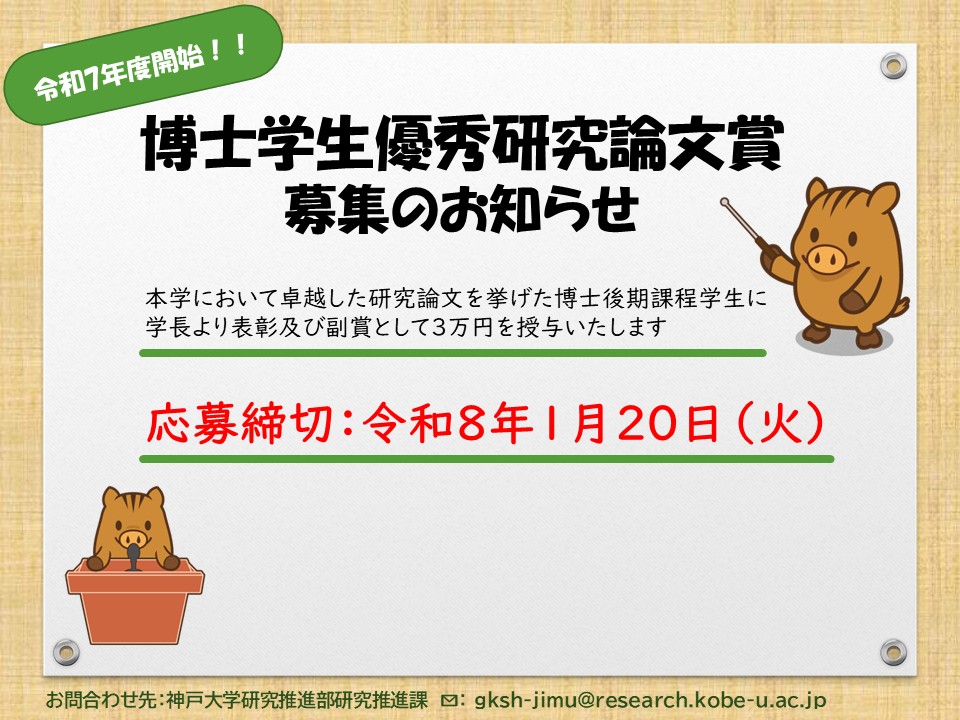 令和7年度開始！！

博士学生優秀研究論文賞
募集のお知らせ

本学において卓越した研究論文を挙げた博士後期課程学生に学長より表彰及び副賞として3万円を授与いたします

応募締切：令和8年1月20日（火）

お問合わせ先：神戸大学研究推進部研究推進課 ✉: gksh-jimu@research.kobe-u.ac.jp